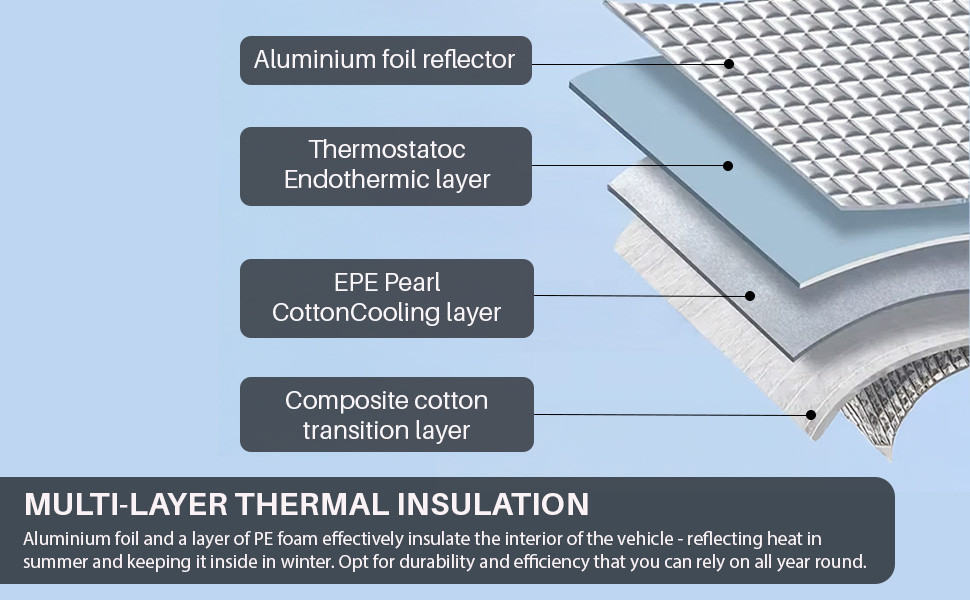 Aluminium foil reflector

Thermostatoc Endothermic layer

EPE Pearl CottonCooling layer

Composite cotton transition layer

MULTI-LAYER THERMAL INSULATION

Aluminium foil and a layer of PE foam effectively insulate the interior of the vehicle - reflecting heat in summer and keeping it inside in winter. Opt for durability and efficiency that you can rely on all year round.